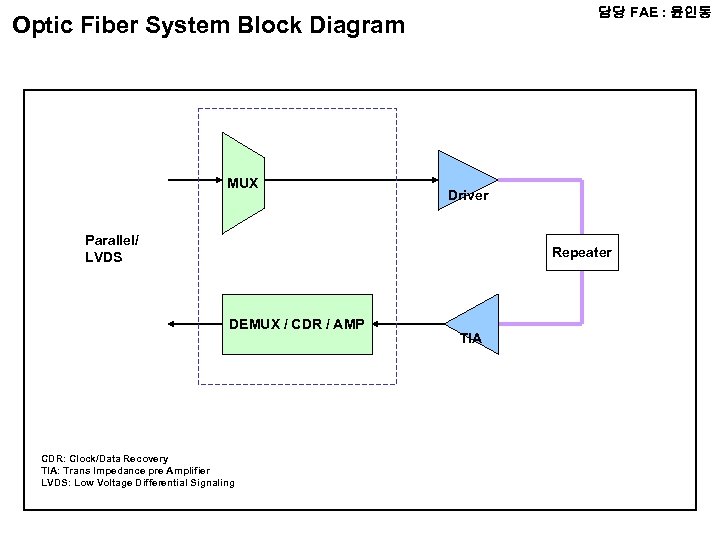 Optic Fiber System Block Diagram

담당 FAE : 윤인동

MUX

Driver

Parallel/
LVDS

Repeater

DEMUX / CDR / AMP

TIA

CDR: Clock/Data Recovery
TIA: Trans Impedance pre Amplifier
LVDS: Low Voltage Differential Signaling